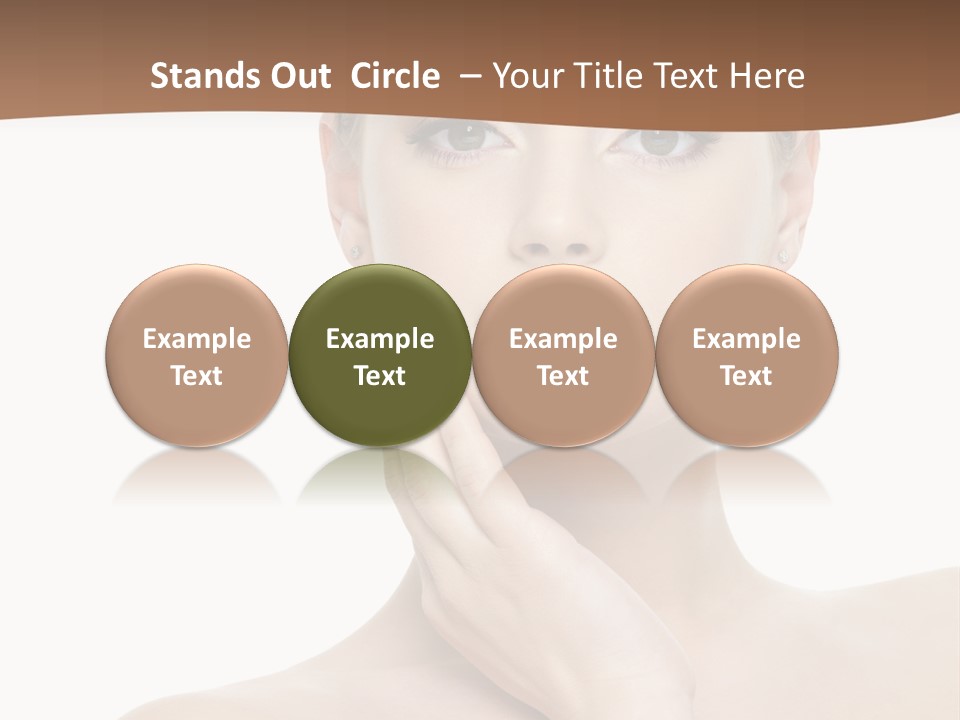 Stands Out Circle – Your Title Text Here

Example Text

Example Text

Example Text

Example Text